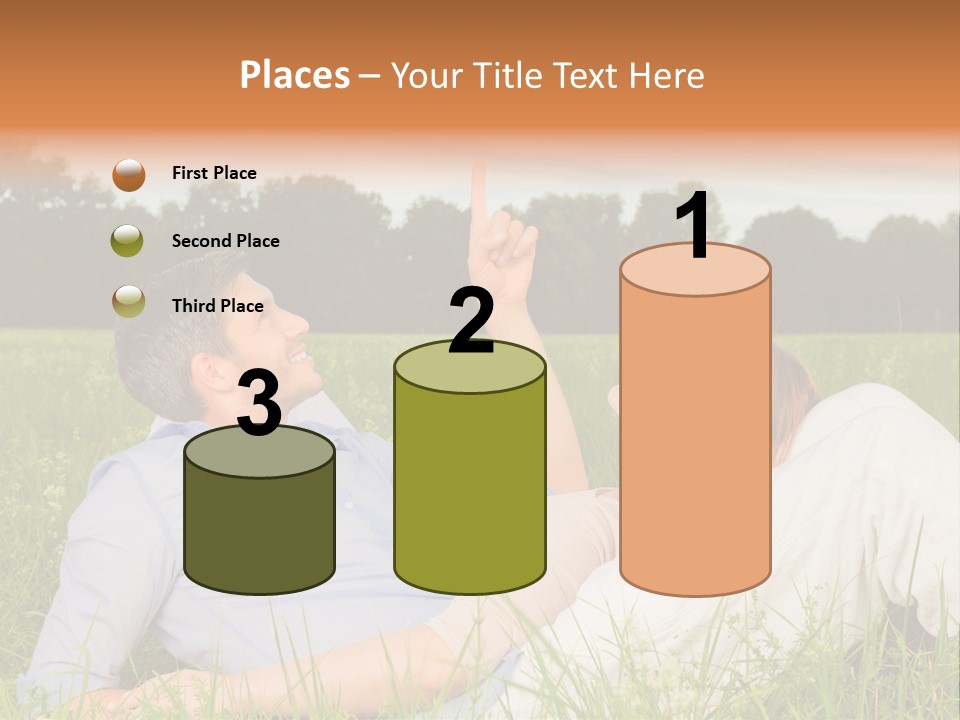 Places – Your Title Text Here

First Place

Second Place

Third Place

3

2

1